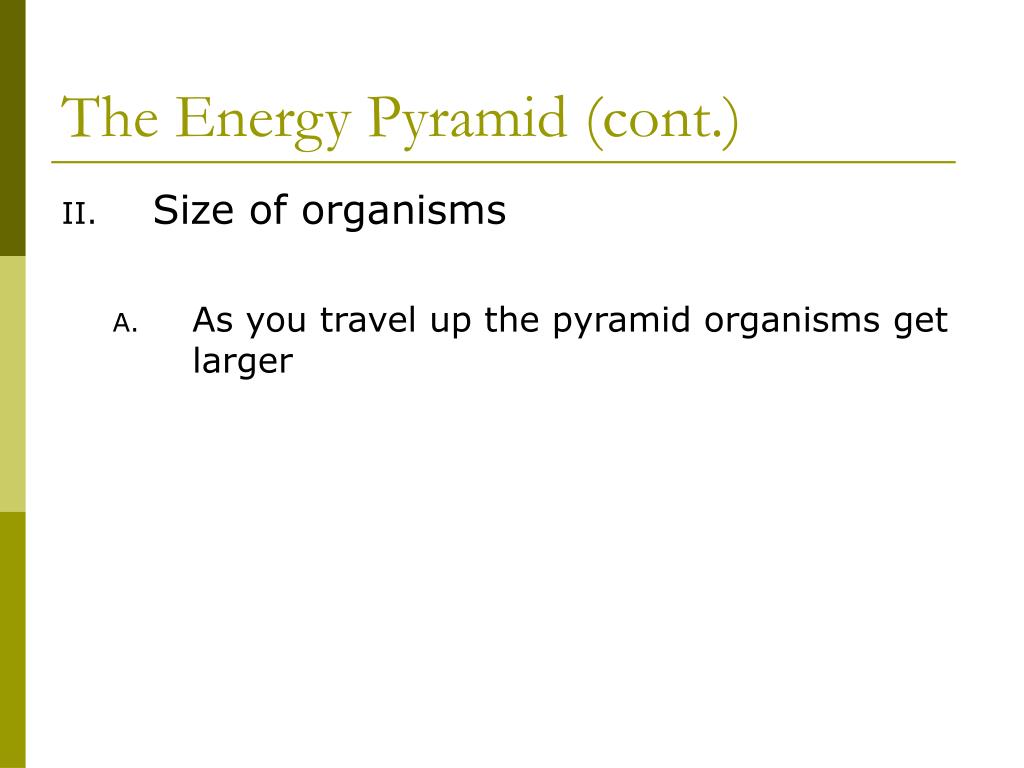 The Energy Pyramid (cont.)

II. Size of organisms

A. As you travel up the pyramid organisms get larger